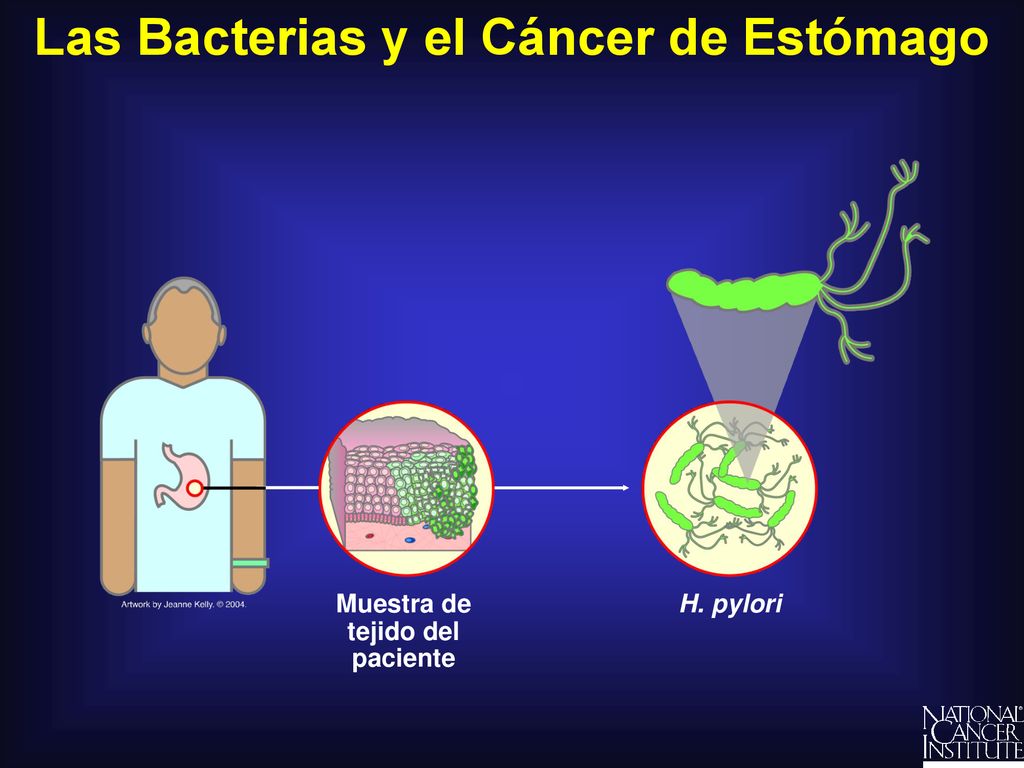 Las Bacterias y el Cáncer de Estómago

Artwork by Jeanne Kelly. © 2004.

Muestra de tejido del paciente

H. pylori

NATIONAL CANCER INSTITUTE